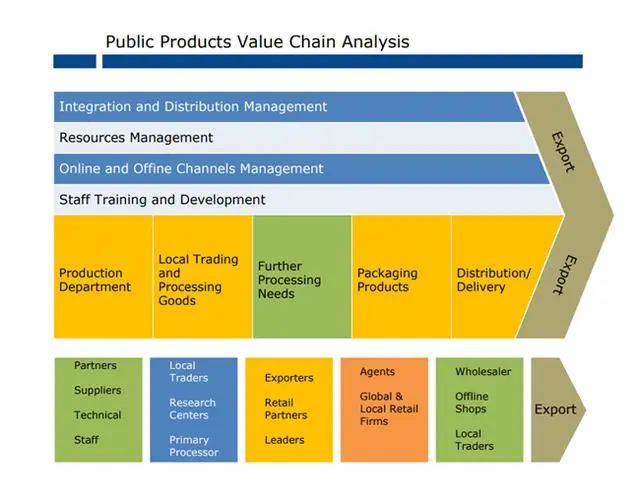 Public Products Value Chain Analysis

Integration and Distribution Management

Resources Management

Online and Offine Channels Management

Staff Training and Development

Export

Production Department

Local Trading and Processing Goods

Further Processing Needs

Packaging Products

Distribution/ Delivery

Export

Partners

Suppliers

Technical

Staff

Local Traders

Research Centers

Primary Processor

Exporters

Retail Partners

Leaders

Agents

Global & Local Retail Firms

Wholesaler

Offline Shops

Local Traders

Export